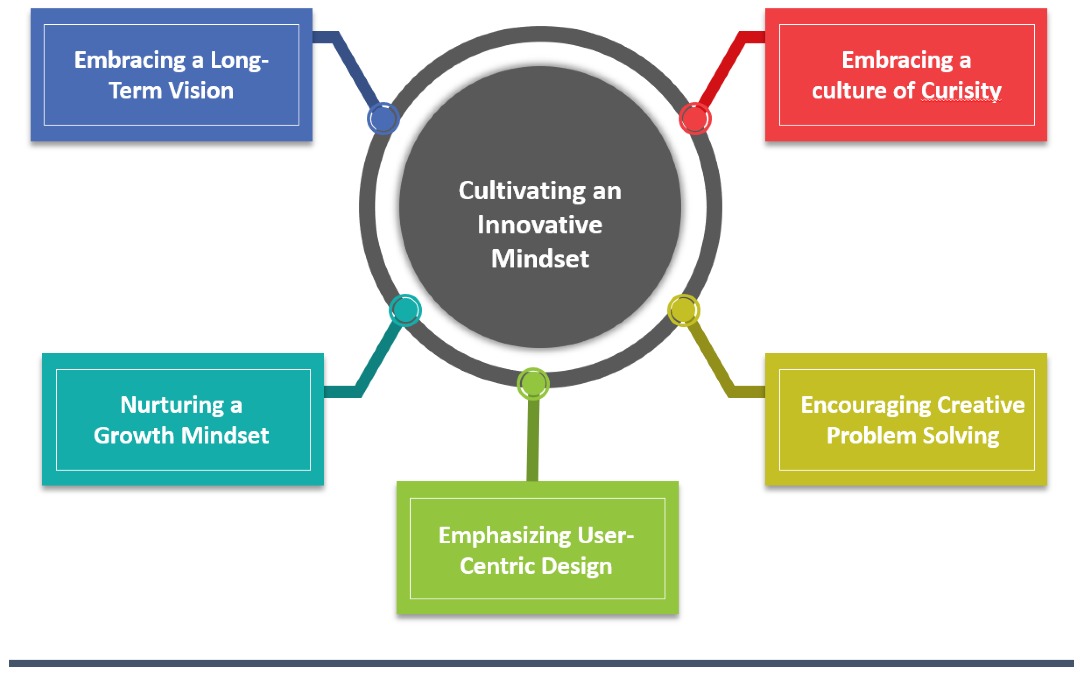 Embracing a Long-Term Vision

Embracing a culture of Curisity

Cultivating an Innovative Mindset

Nurturing a Growth Mindset

Encouraging Creative Problem Solving

Emphasizing User-Centric Design